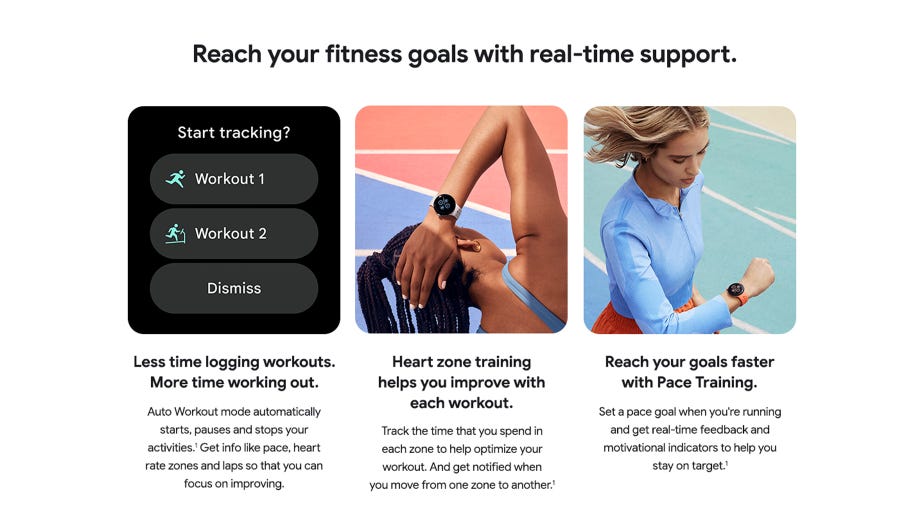 Reach your fitness goals with real-time support.

Start tracking?

Workout 1

Workout 2

Dismiss

Less time logging workouts. More time working out.

Auto Workout mode automatically starts, pauses and stops your activities.$^1$ Get info like pace, heart rate zones and laps so that you can focus on improving.

Heart zone training helps you improve with each workout.

Track the time that you spend in each zone to help optimize your workout. And get notified when you move from one zone to another.$^1$

Reach your goals faster with Pace Training.

Set a pace goal when you're running and get real-time feedback and motivational indicators to help you stay on target.$^1$